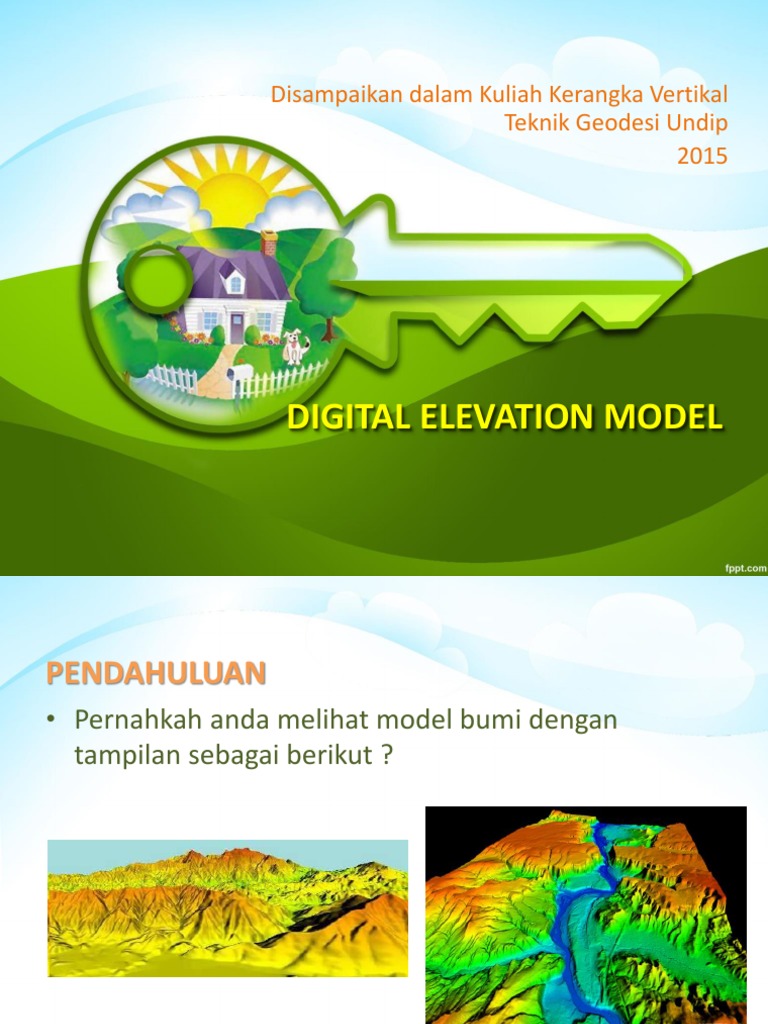 Disampaikan dalam Kuliah Kerangka Vertikal
Teknik Geodesi Undip
2015

DIGITAL ELEVATION MODEL

fppt.com

PENDAHULUAN

• Pernahkah anda melihat model bumi dengan tampilan sebagai berikut ?